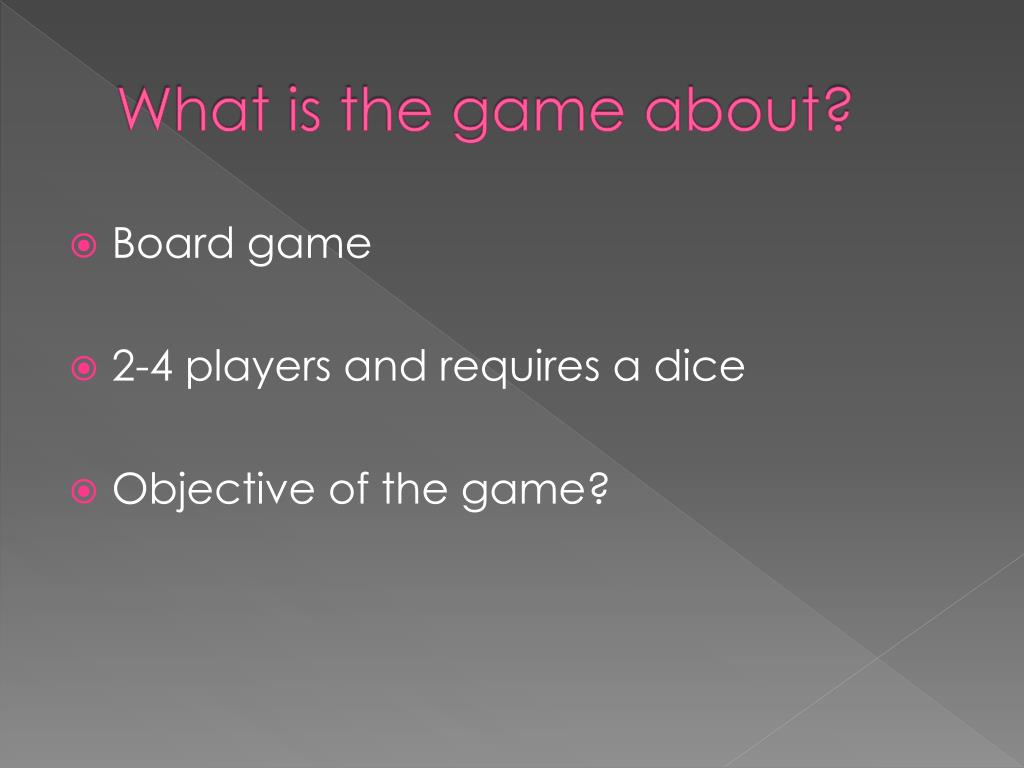 What is the game about?

Board game

2-4 players and requires a dice

Objective of the game?